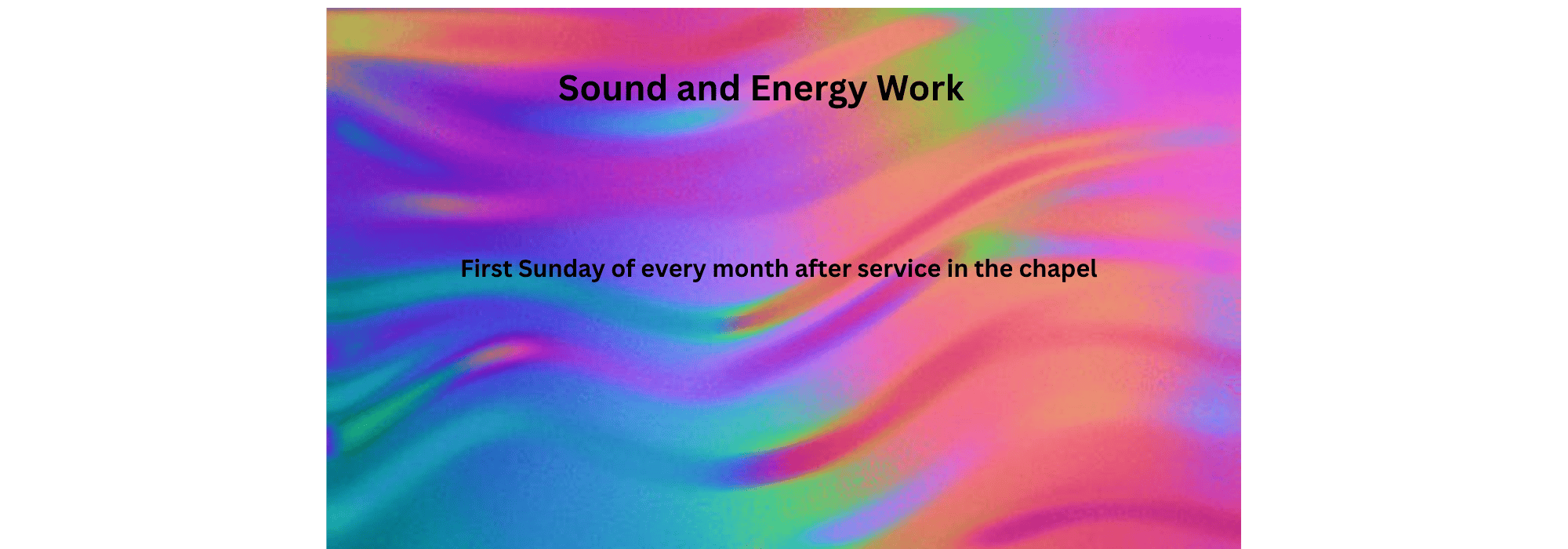 Sound and Energy Work

First Sunday of every month after service in the chapel